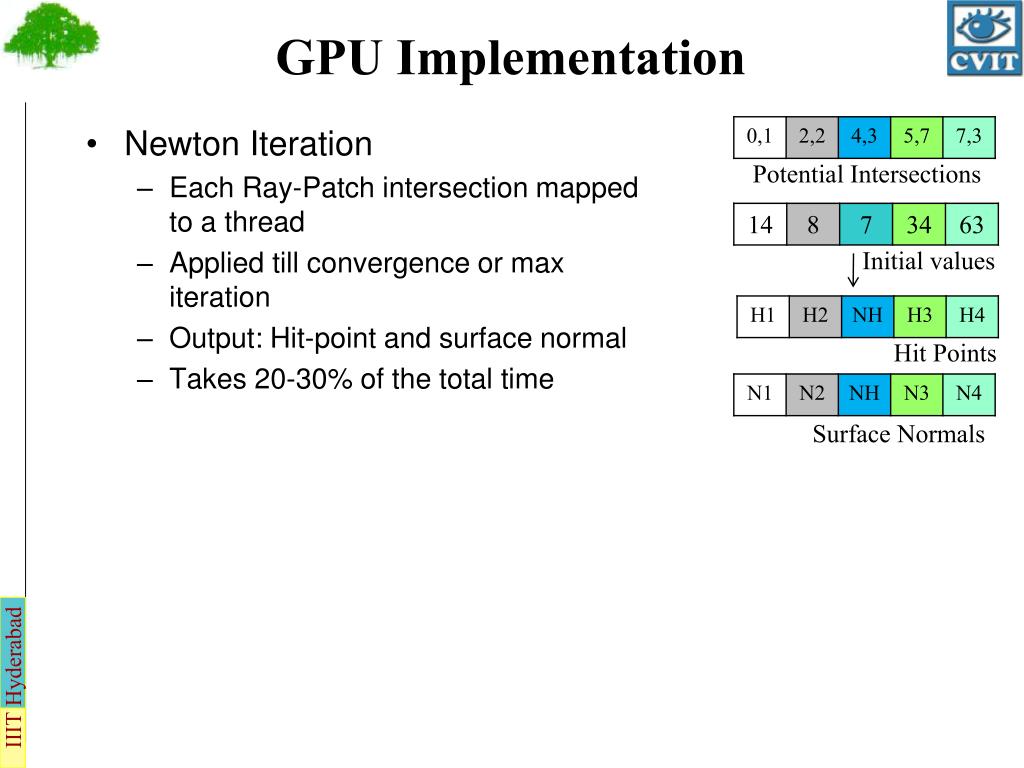 GPU Implementation

CVIT

• Newton Iteration
 – Each Ray-Patch intersection mapped to a thread
 – Applied till convergence or max iteration
 – Output: Hit-point and surface normal
 – Takes 20-30% of the total time

| 0,1 | 2,2 | 4,3 | 5,7 | 7,3 |
|---|---|---|---|---|

Potential Intersections

| 14 | 8 | 7 | 34 | 63 |
|---|---|---|---|---|

Initial values

| H1 | H2 | NH | H3 | H4 |
|---|---|---|---|---|

Hit Points

| N1 | N2 | NH | N3 | N4 |
|---|---|---|---|---|

Surface Normals

IIIT Hyderabad